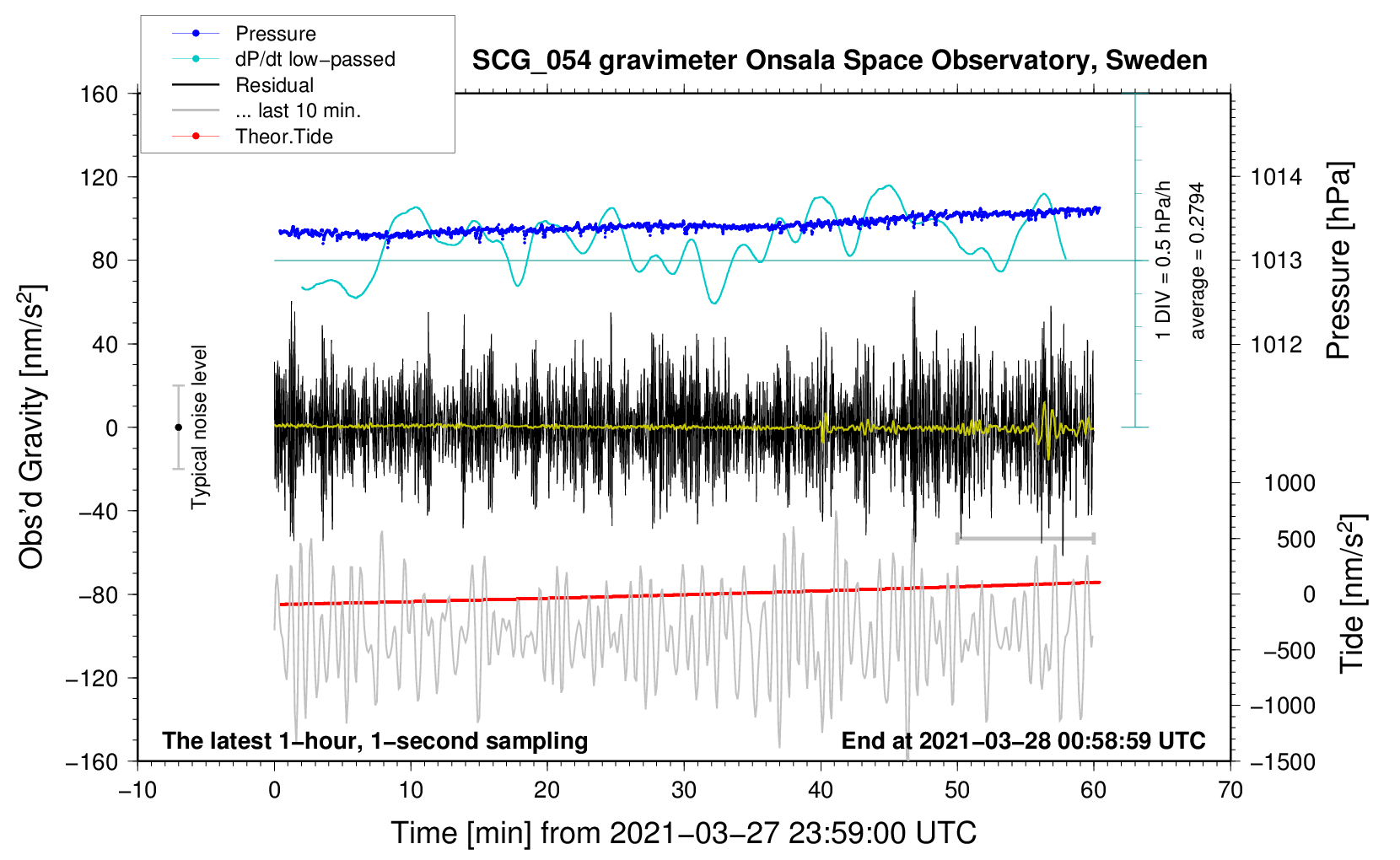 Pressure
dP/dt low−passed
Residual
... last 10 min.
Theor.Tide

SCG_054 gravimeter Onsala Space Observatory, Sweden

160
120
80
40
0
−40
−80
−120
−160

Obs'd Gravity [nm/s$^2$]

Typical noise level

1 DIV = 0.5 hPa/h
average = 0.2794

1014
1013
1012
Pressure [hPa]

1000
500
0
−500
−1000
−1500
Tide [nm/s$^2$]

The latest 1−hour, 1−second sampling
End at 2021−03−28 00:58:59 UTC

−10
0
10
20
30
40
50
60
70

Time [min] from 2021−03−27 23:59:00 UTC